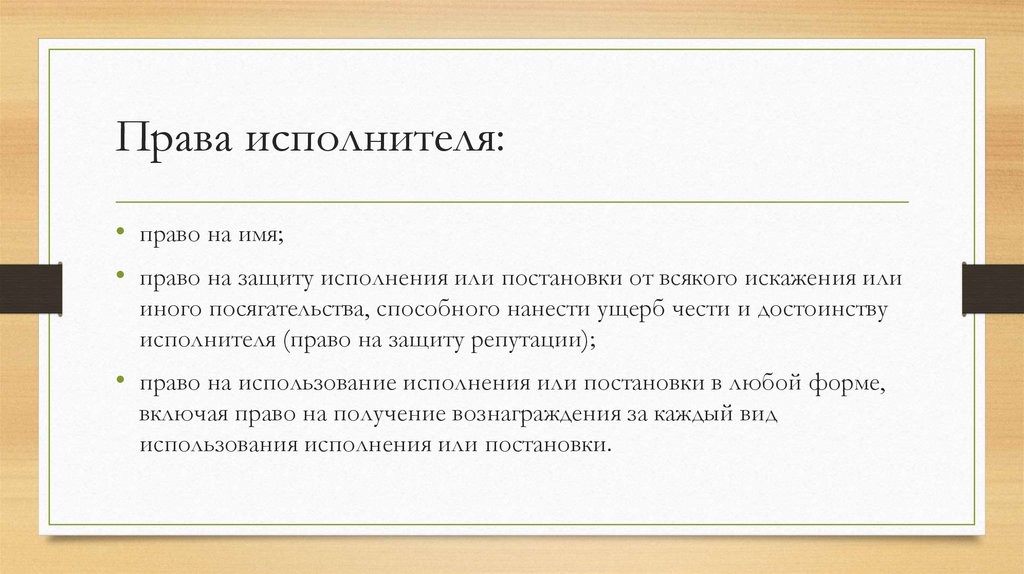 Права исполнителя:

• право на имя;

• право на защиту исполнения или постановки от всякого искажения или иного посягательства, способного нанести ущерб чести и достоинству исполнителя (право на защиту репутации);

• право на использование исполнения или постановки в любой форме, включая право на получение вознаграждения за каждый вид использования исполнения или постановки.